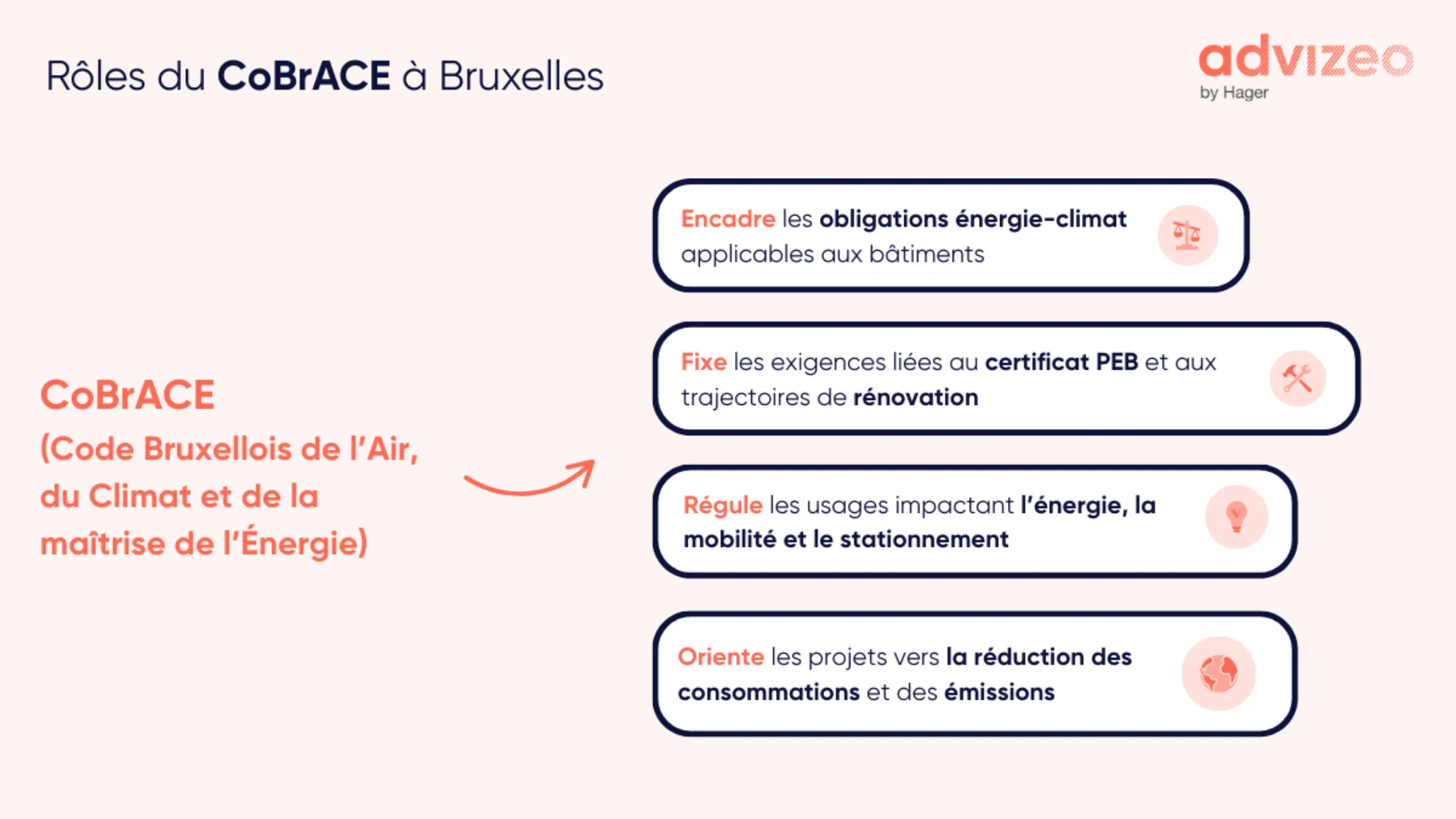 Rôles du CoBrACE à Bruxelles

advizeo
by Hager

CoBrACE
(Code Bruxellois de l'Air, du Climat et de la maîtrise de l'Énergie)

Encadre les obligations énergie-climat applicables aux bâtiments

Fixe les exigences liées au certificat PEB et aux trajectoires de rénovation

Régule les usages impactant l'énergie, la mobilité et le stationnement

Oriente les projets vers la réduction des consommations et des émissions